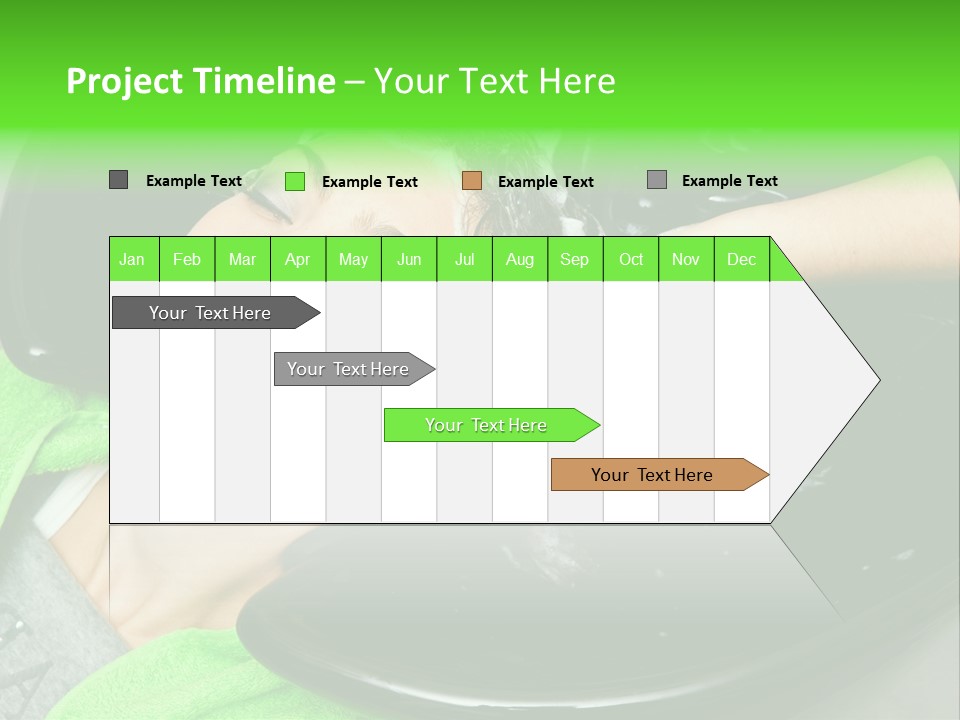 Project Timeline – Your Text Here

Example Text
Example Text
Example Text
Example Text

| Jan | Feb | Mar | Apr | May | Jun | Jul | Aug | Sep | Oct | Nov | Dec |
|---|---|---|---|---|---|---|---|---|---|---|---|

Your Text Here
Your Text Here
Your Text Here
Your Text Here